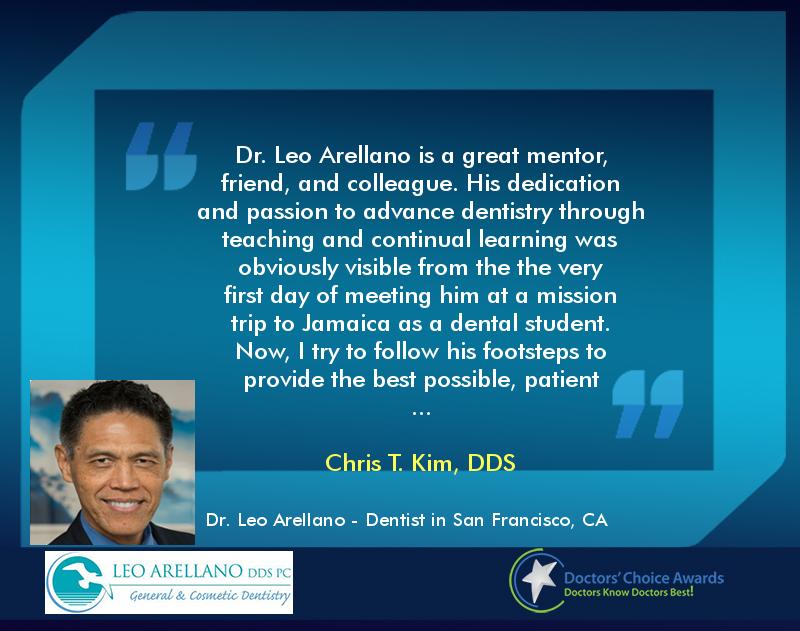 Dr. Leo Arellano is a great mentor, friend, and colleague. His dedication and passion to advance dentistry through teaching and continual learning was obviously visible from the the very first day of meeting him at a mission trip to Jamaica as a dental student. Now, I try to follow his footsteps to provide the best possible, patient ...

Chris T. Kim, DDS

Dr. Leo Arellano - Dentist in San Francisco, CA

LEO ARELLANO DDS PC
General & Cosmetic Dentistry

Doctors' Choice Awards
Doctors Know Doctors Best!